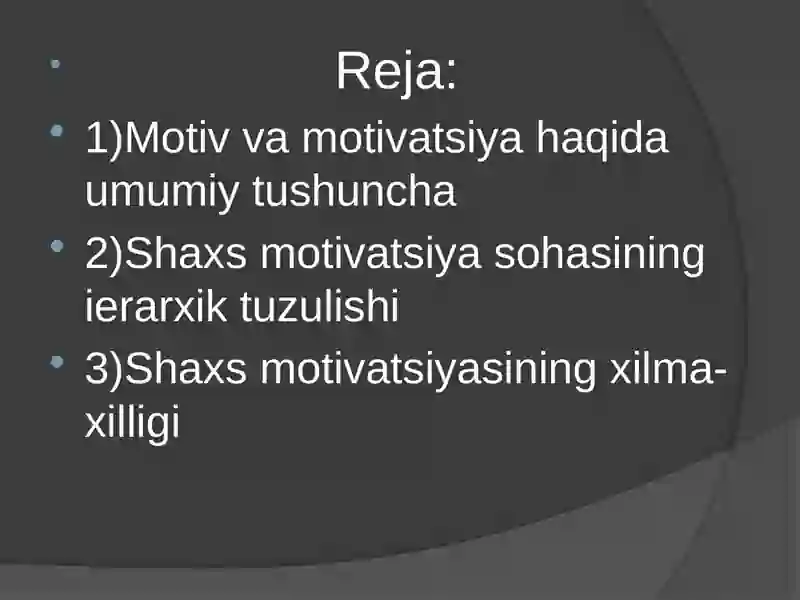 Reja:

1)Motiv va motivatsiya haqida umumiy tushuncha

2)Shaxs motivatsiya sohasining ierarxik tuzulishi

3)Shaxs motivatsiyasining xilma-xilligi